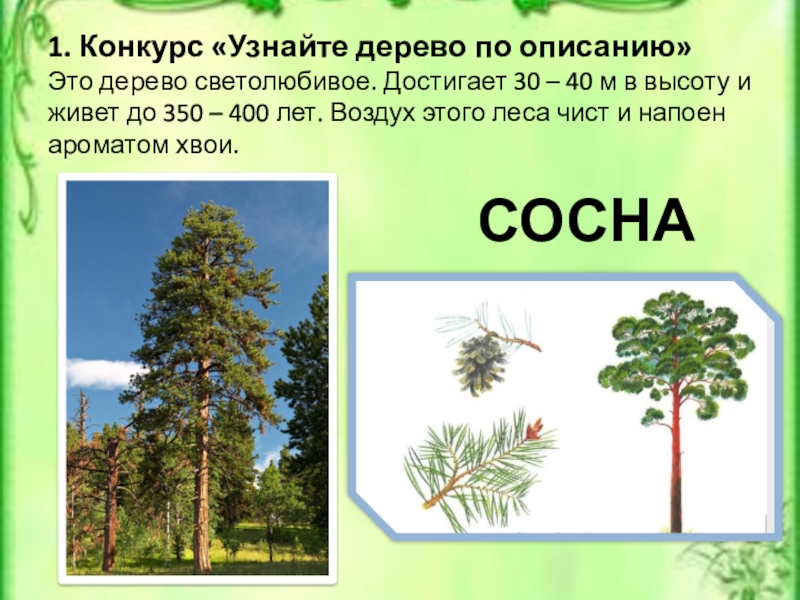 1. Конкурс «Узнайте дерево по описанию»
Это дерево светолюбивое. Достигает 30 – 40 м в высоту и живет до 350 – 400 лет. Воздух этого леса чист и напоен ароматом хвои.

СОСНА